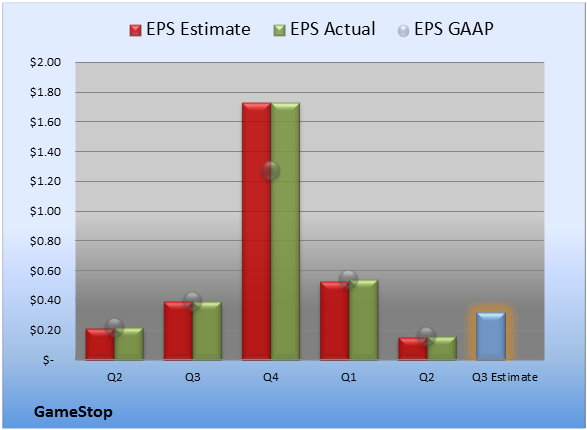 EPS Estimate EPS Actual EPS GAAP

$2.00
$1.80
$1.60
$1.40
$1.20
$1.00
$0.80
$0.60
$0.40
$0.20
$-

Q2 Q3 Q4 Q1 Q2 Q3 Estimate

GameStop